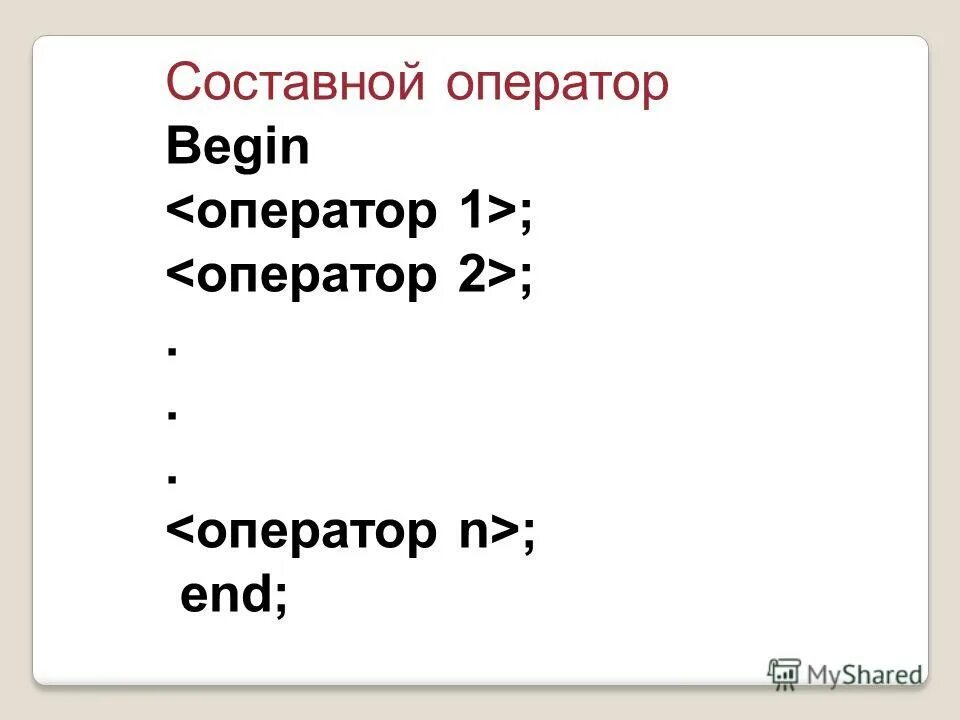 Составной оператор

Begin
<оператор 1>;
<оператор 2>;
.
.
.
<оператор n>;
end;

MyShared